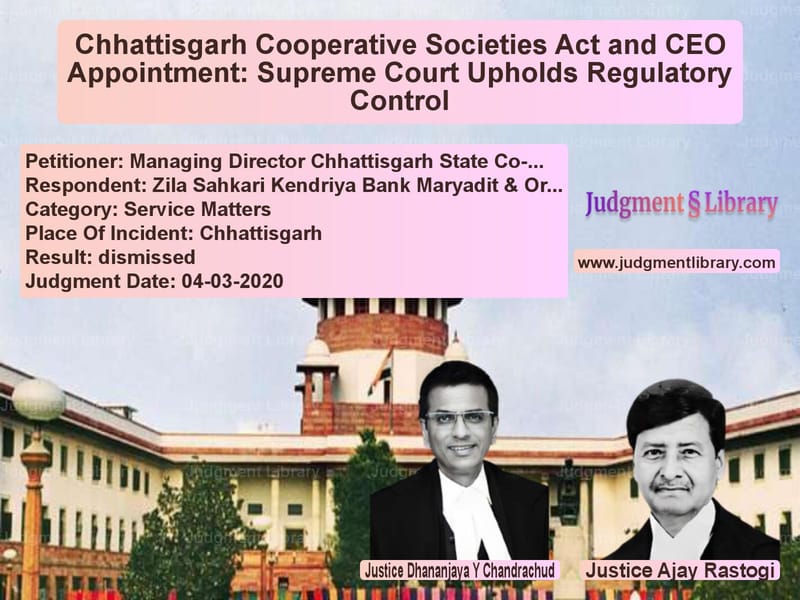 Chhattisgarh Cooperative Societies Act and CEO Appointment: Supreme Court Upholds Regulatory Control

Petitioner: Managing Director Chhattisgarh State Co-...
Respondent: Zila Sahkari Kendriya Bank Maryadit & Or...
Category: Service Matters
Place Of Incident: Chhattisgarh
Result: dismissed
Judgment Date: 04-03-2020

Judgment § Library

www.judgmentlibrary.com

Justice Dhananjaya Y Chandrachud

Justice Ajay Rastogi